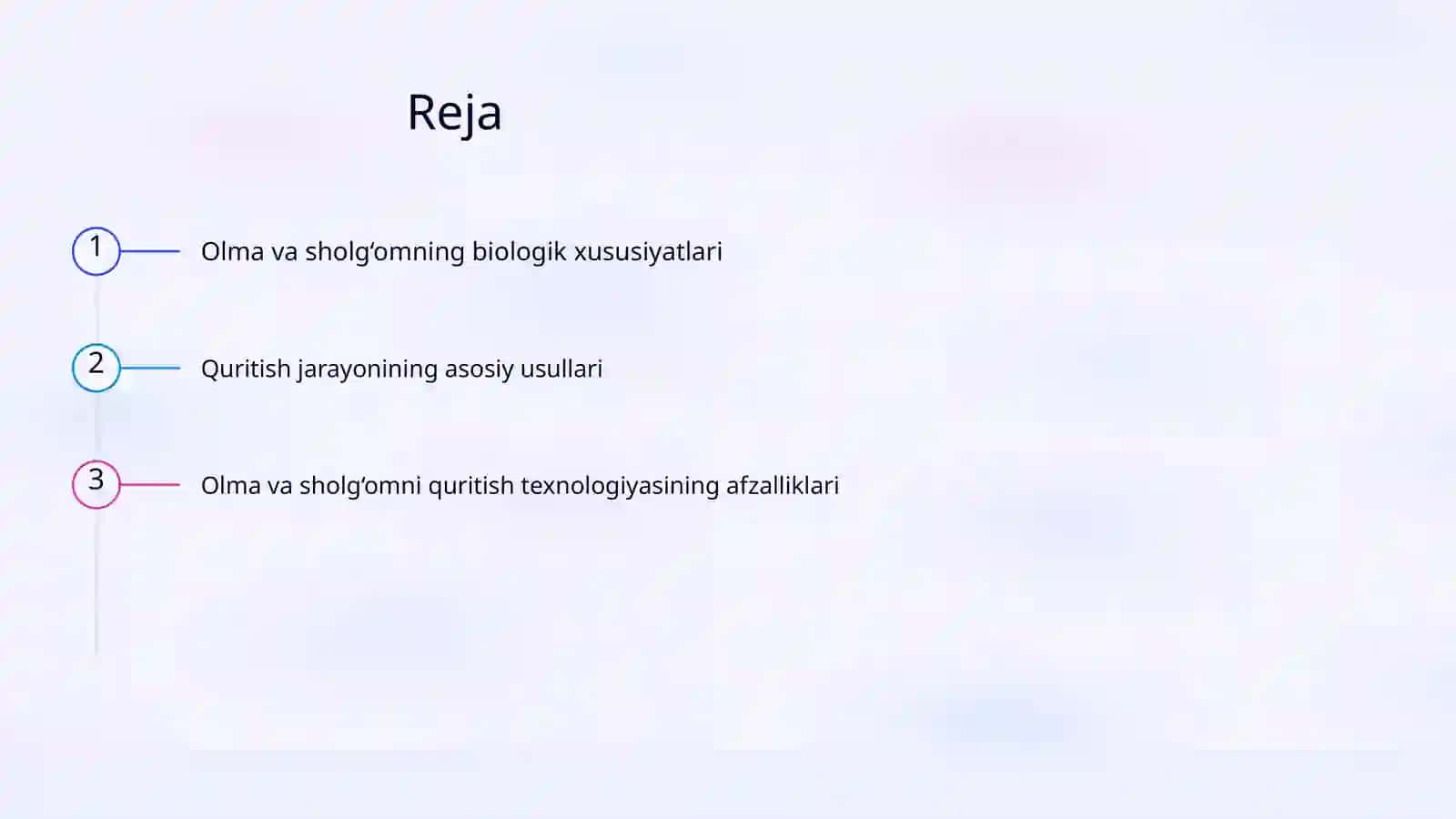 Reja

1 Olma va sholg'omning biologik xususiyatlari

2 Quritish jarayonining asosiy usullari

3 Olma va sholg'omni quritish texnologiyasining afzalliklari